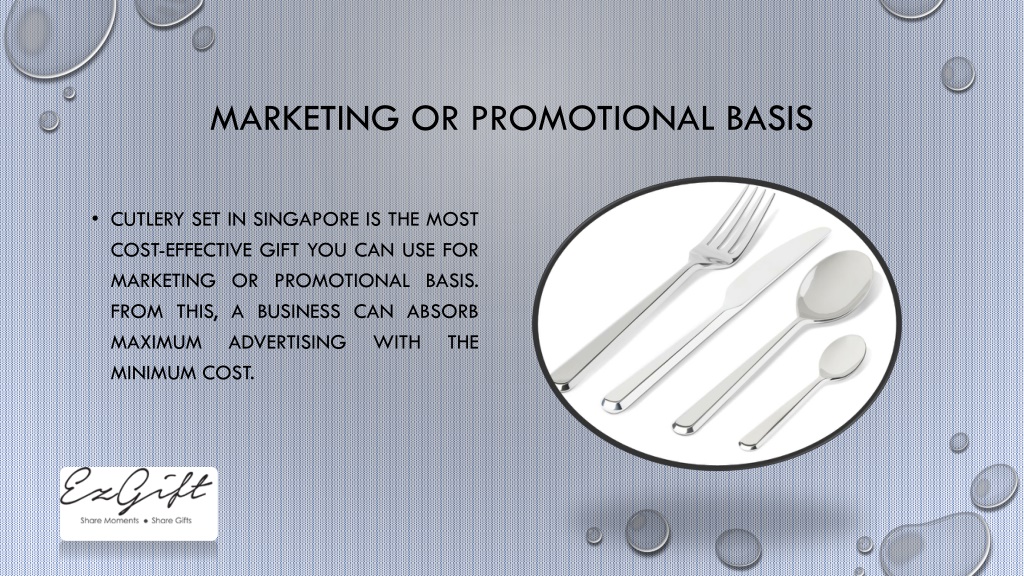 MARKETING OR PROMOTIONAL BASIS

• CUTLERY SET IN SINGAPORE IS THE MOST COST-EFFECTIVE GIFT YOU CAN USE FOR MARKETING OR PROMOTIONAL BASIS. FROM THIS, A BUSINESS CAN ABSORB MAXIMUM ADVERTISING WITH THE MINIMUM COST.

EzGift
Share Moments • Share Gifts